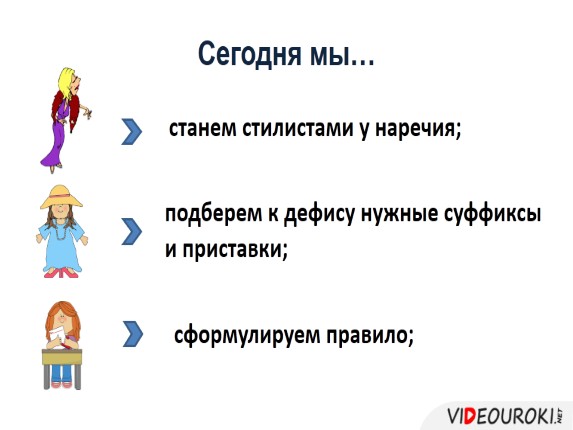 Сегодня мы…

станем стилистами у наречия;

подберем к дефису нужные суффиксы и приставки;

сформулируем правило;

VIDEOUROKI.NET